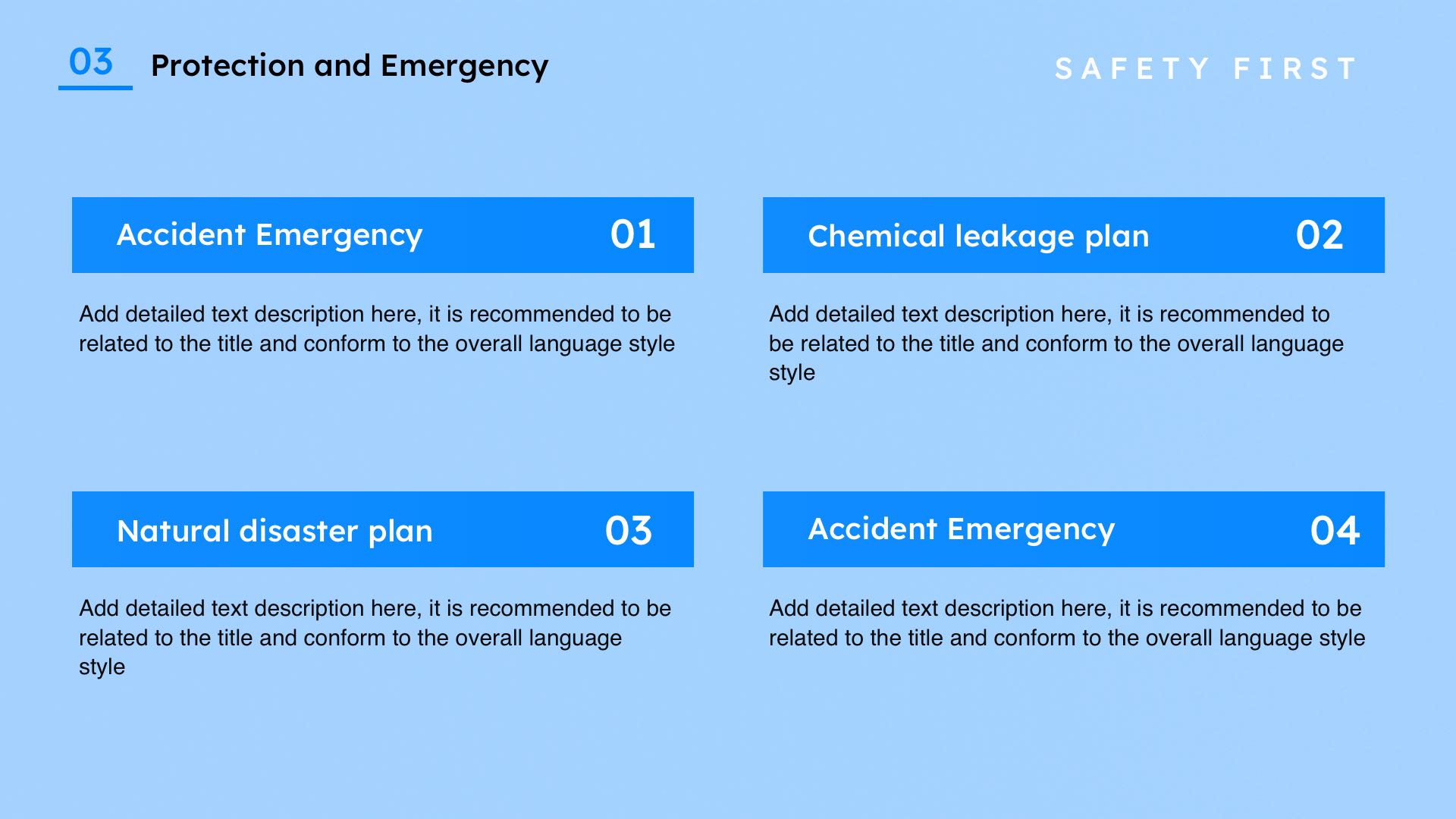 03 Protection and Emergency

SAFETY FIRST

Accident Emergency 01

Add detailed text description here, it is recommended to be related to the title and conform to the overall language style

Chemical leakage plan 02

Add detailed text description here, it is recommended to be related to the title and conform to the overall language style

Natural disaster plan 03

Add detailed text description here, it is recommended to be related to the title and conform to the overall language style

Accident Emergency 04

Add detailed text description here, it is recommended to be related to the title and conform to the overall language style